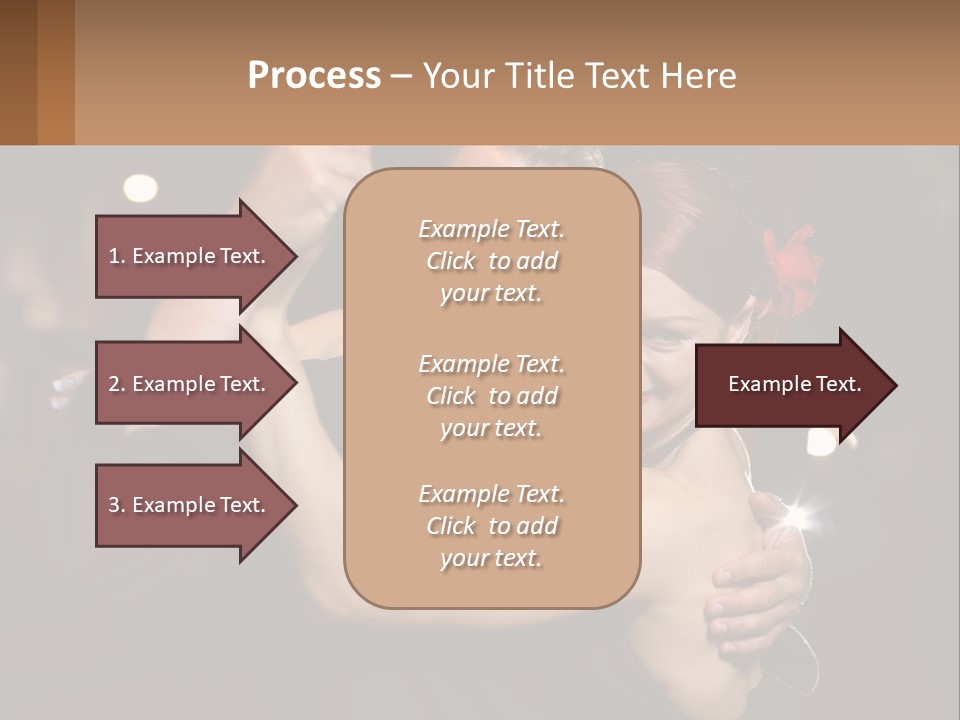 Process – Your Title Text Here

1. Example Text.

2. Example Text.

3. Example Text.

Example Text. Click to add your text.

Example Text. Click to add your text.

Example Text. Click to add your text.

Example Text.